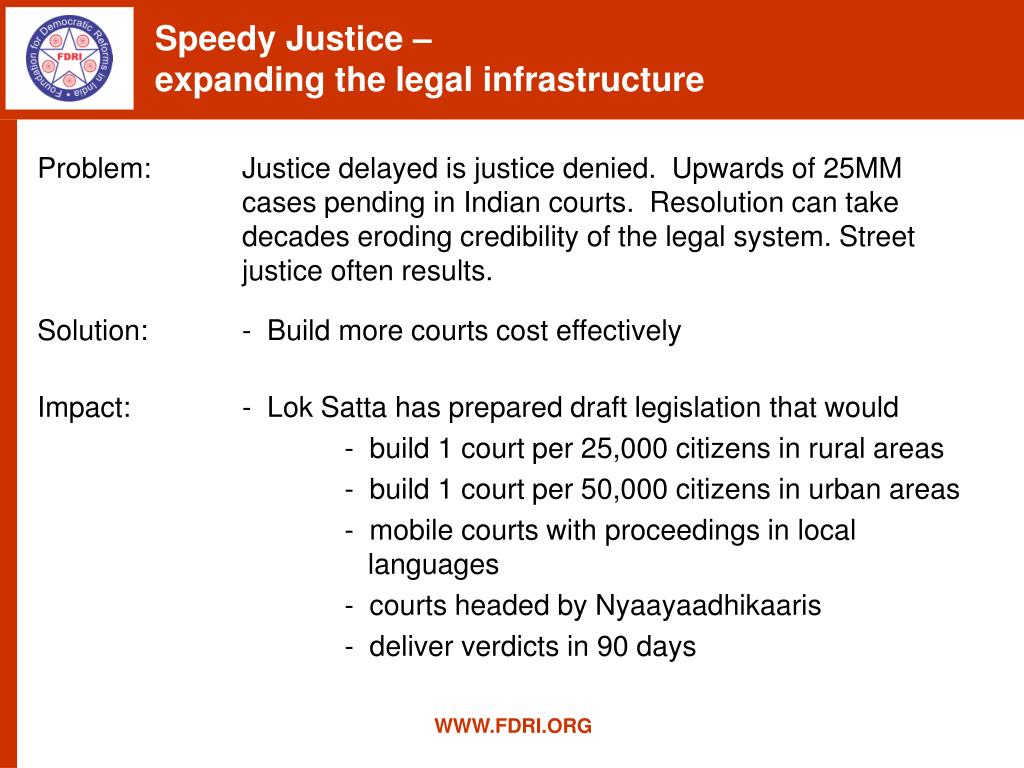 Foundation for Democratic Reforms in India
FDRI

Speedy Justice –
expanding the legal infrastructure

Problem: Justice delayed is justice denied. Upwards of 25MM cases pending in Indian courts. Resolution can take decades eroding credibility of the legal system. Street justice often results.

Solution: - Build more courts cost effectively

Impact: - Lok Satta has prepared draft legislation that would
- build 1 court per 25,000 citizens in rural areas
- build 1 court per 50,000 citizens in urban areas
- mobile courts with proceedings in local languages
- courts headed by Nyaayaadhikaaris
- deliver verdicts in 90 days

WWW.FDRI.ORG